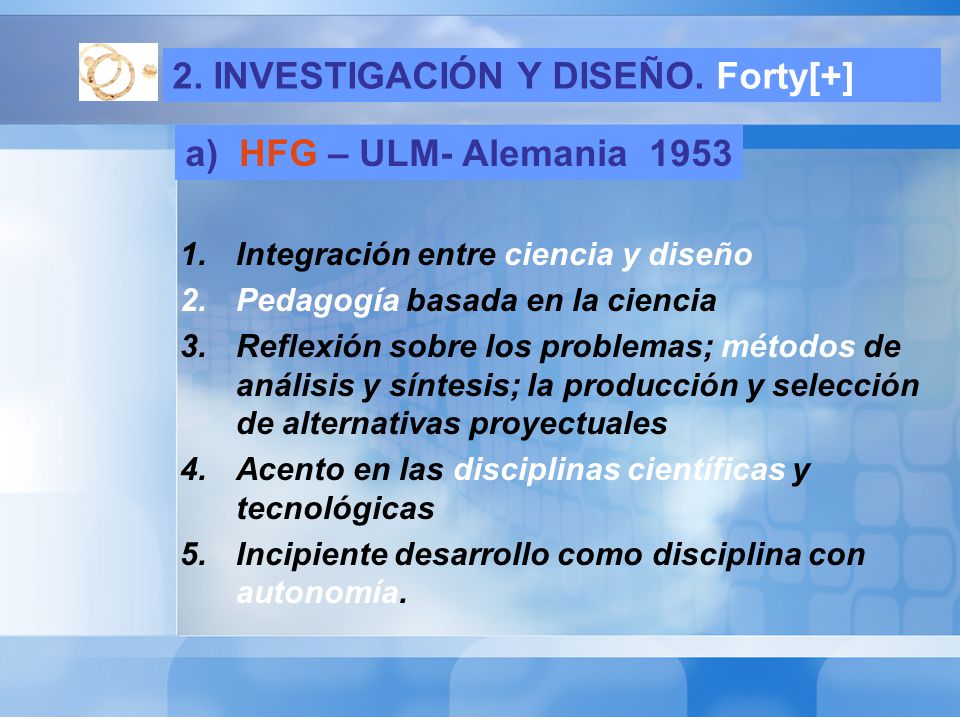 2. INVESTIGACIÓN Y DISEÑO. Forty[+]

a) HFG – ULM- Alemania 1953

1. Integración entre ciencia y diseño
2. Pedagogía basada en la ciencia
3. Reflexión sobre los problemas; métodos de análisis y síntesis; la producción y selección de alternativas proyectuales
4. Acento en las disciplinas científicas y tecnológicas
5. Incipiente desarrollo como disciplina con autonomía.